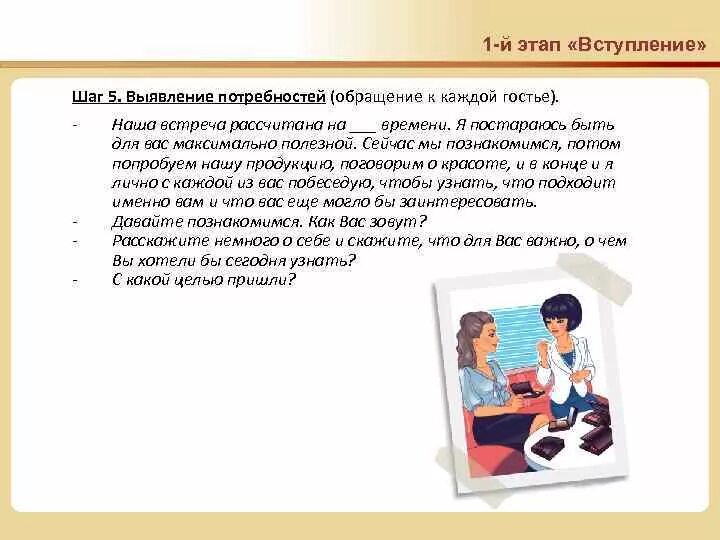 1-й этап «Вступление»

Шаг 5. Выявление потребностей (обращение к каждой гостье).

- Наша встреча рассчитана на ___ времени. Я постараюсь быть для вас максимально полезной. Сейчас мы познакомимся, потом попробуем нашу продукцию, поговорим о красоте, и в конце и я лично с каждой из вас побеседую, чтобы узнать, что подходит именно вам и что вас еще могло бы заинтересовать.
- Давайте познакомимся. Как Вас зовут?
- Расскажите немного о себе и скажите, что для Вас важно, о чем Вы хотели бы сегодня узнать?
- С какой целью пришли?